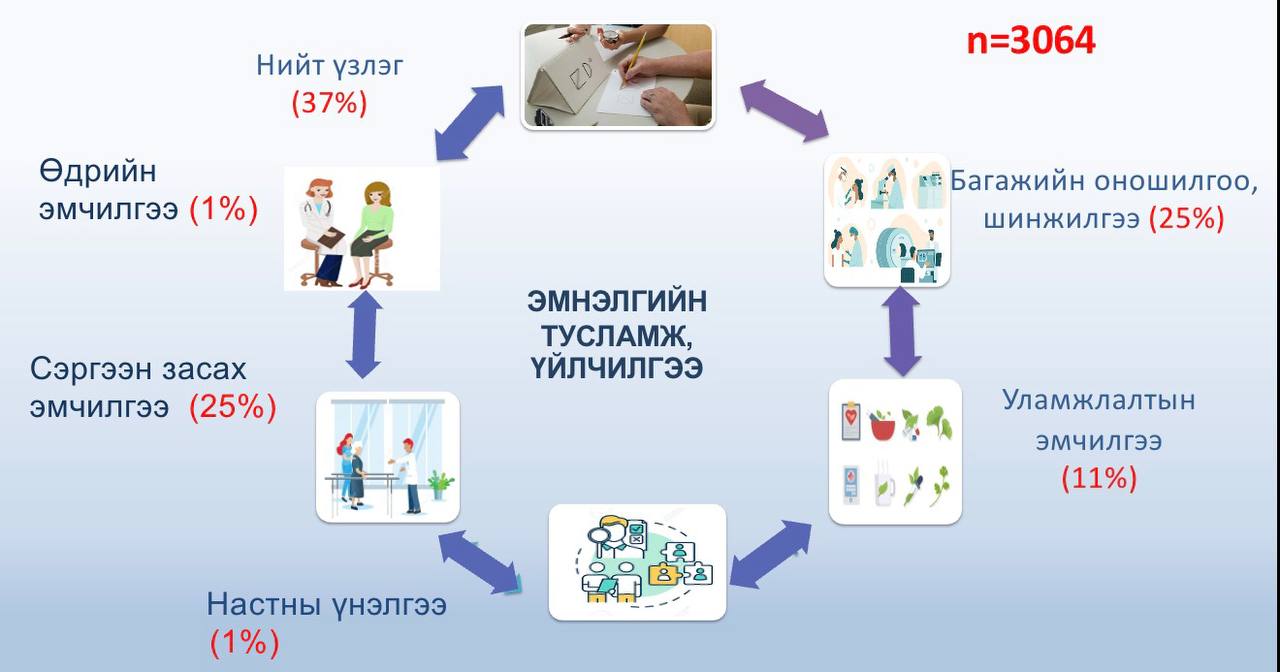 Нийт үзлэг
(37%)

n=3064

Өдрийн эмчилгээ (1%)

Багажийн оношилгоо, шинжилгээ (25%)

ЭМНЭЛГИЙН ТУСЛАМЖ, ҮЙЛЧИЛГЭЭ

Сэргээн засах эмчилгээ (25%)

Уламжлалтын эмчилгээ
(11%)

Настны үнэлгээ
(1%)